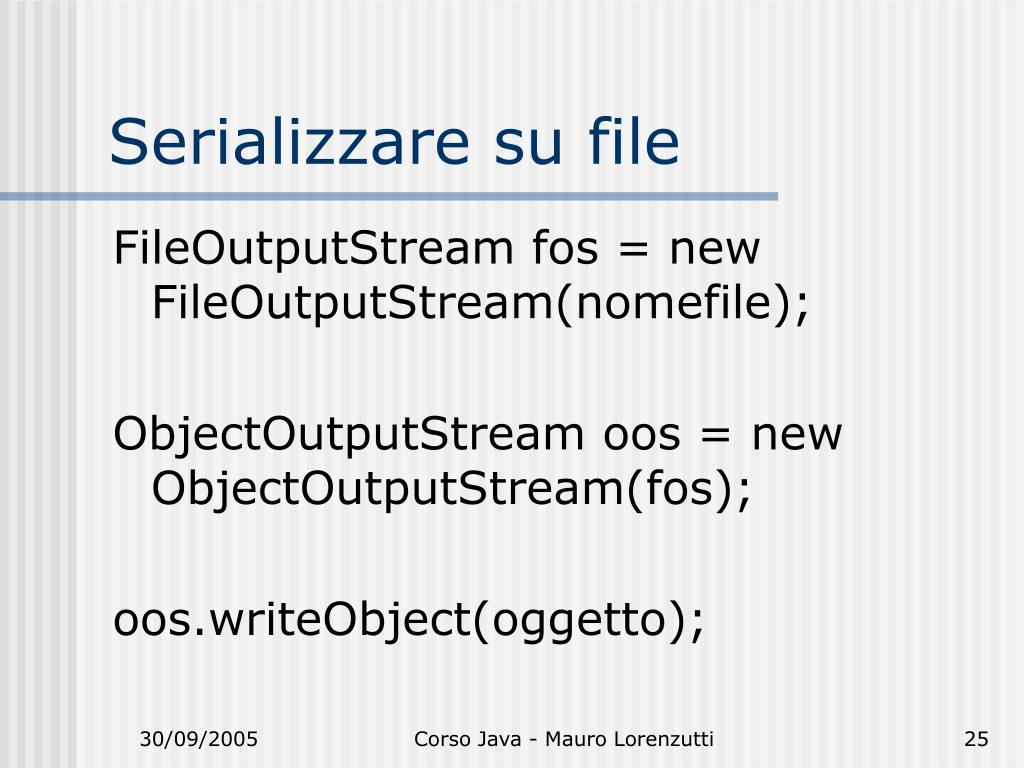 Serializzare su file

FileOutputStream fos = new FileOutputStream(nomefile);

ObjectOutputStream oos = new ObjectOutputStream(fos);

oos.writeObject(oggetto);

30/09/2005 Corso Java - Mauro Lorenzutti 25